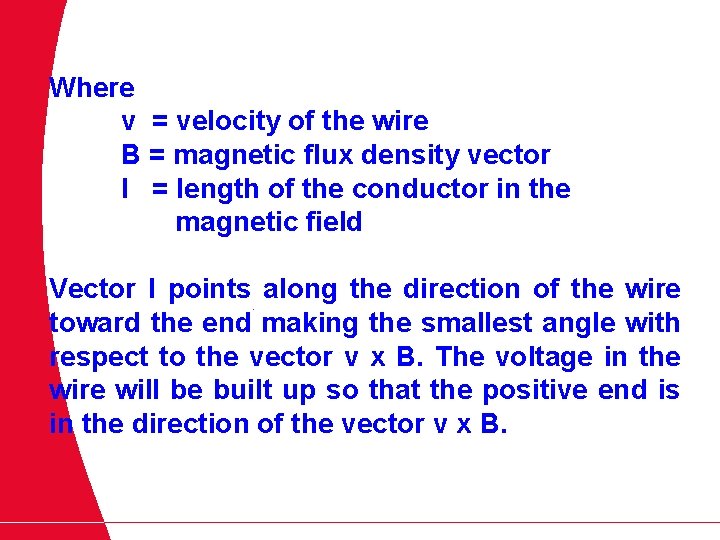 Where
v = velocity of the wire
B = magnetic flux density vector
l = length of the conductor in the magnetic field

Vector l points along the direction of the wire toward the end making the smallest angle with respect to the vector v x B. The voltage in the wire will be built up so that the positive end is in the direction of the vector v x B.